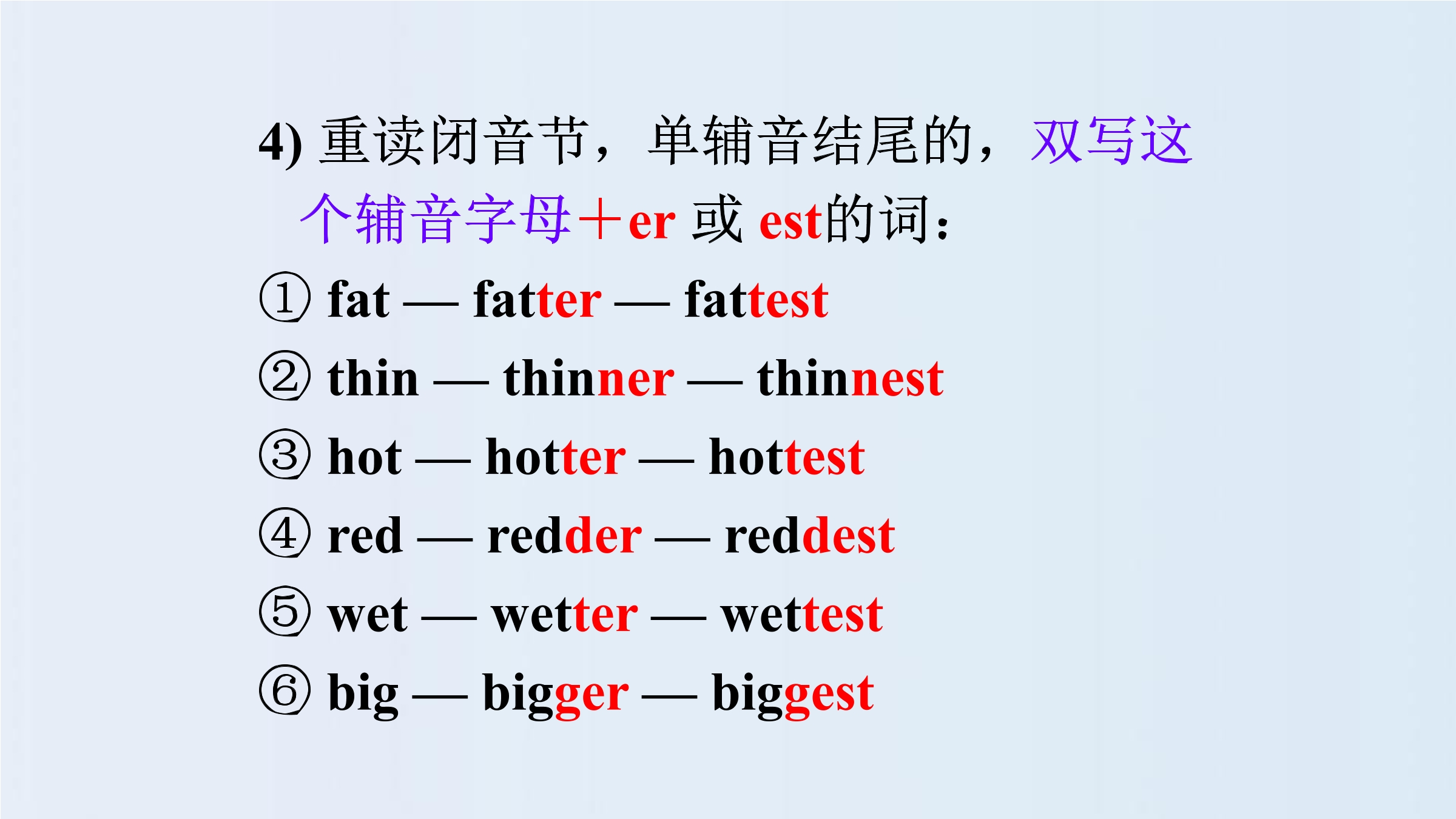 4) 重读闭音节，单辅音结尾的，双写这个辅音字母＋er 或 est的词：

① fat — fatter — fattest

② thin — thinner — thinnest

③ hot — hotter — hottest

④ red — redder — reddest

⑤ wet — wetter — wettest

⑥ big — bigger — biggest